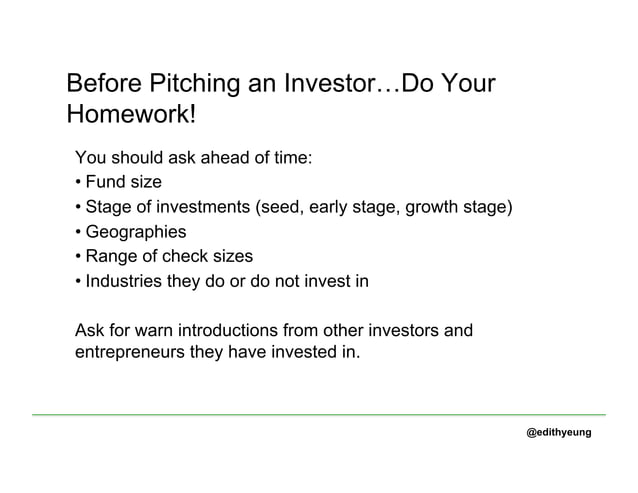 Before Pitching an Investor…Do Your Homework!

You should ask ahead of time:
• Fund size
• Stage of investments (seed, early stage, growth stage)
• Geographies
• Range of check sizes
• Industries they do or do not invest in

Ask for warn introductions from other investors and entrepreneurs they have invested in.

@edithyeung